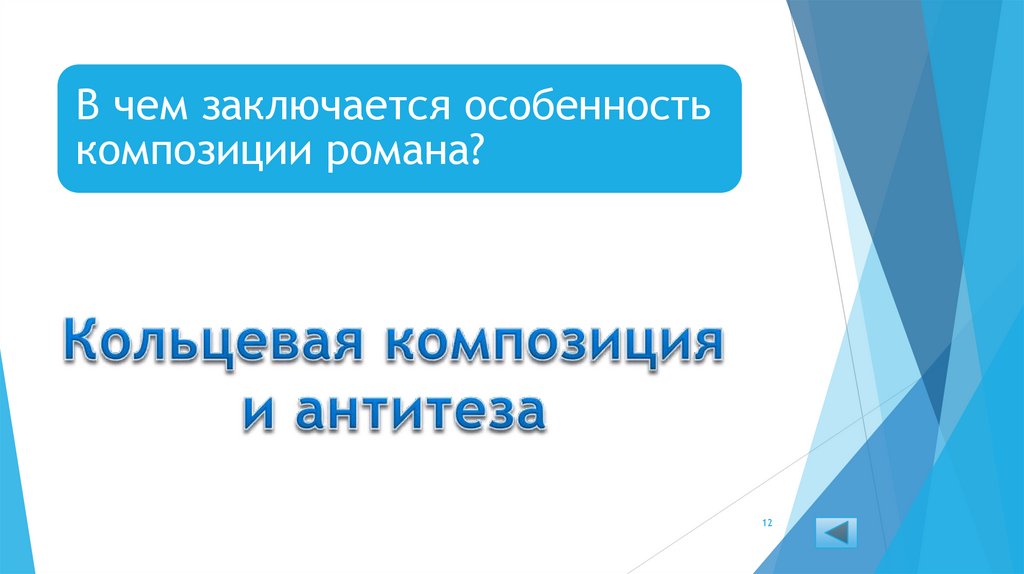 В чем заключается особенность композиции романа?

Кольцевая композиция и антитеза

12